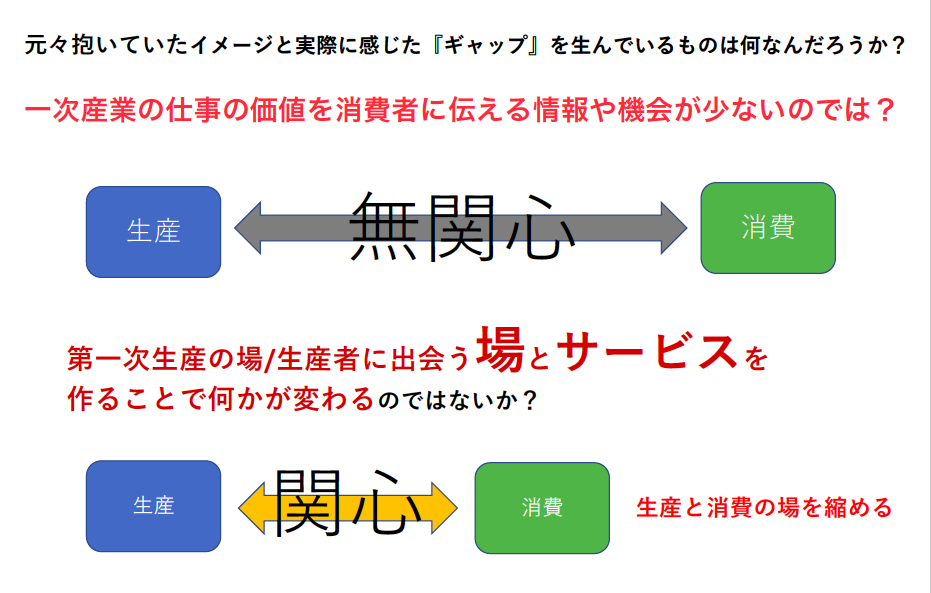 元々抱いていたイメージと実際に感じた『ギャップ』を生んでいるものは何なんだろうか？

一次産業の仕事の価値を消費者に伝える情報や機会が少ないのでは？

生産

無関心

消費

第一次生産の場/生産者に出会う場とサービスを作ることで何かが変わるのではないか？

生産

関心

消費

生産と消費の場を縮める